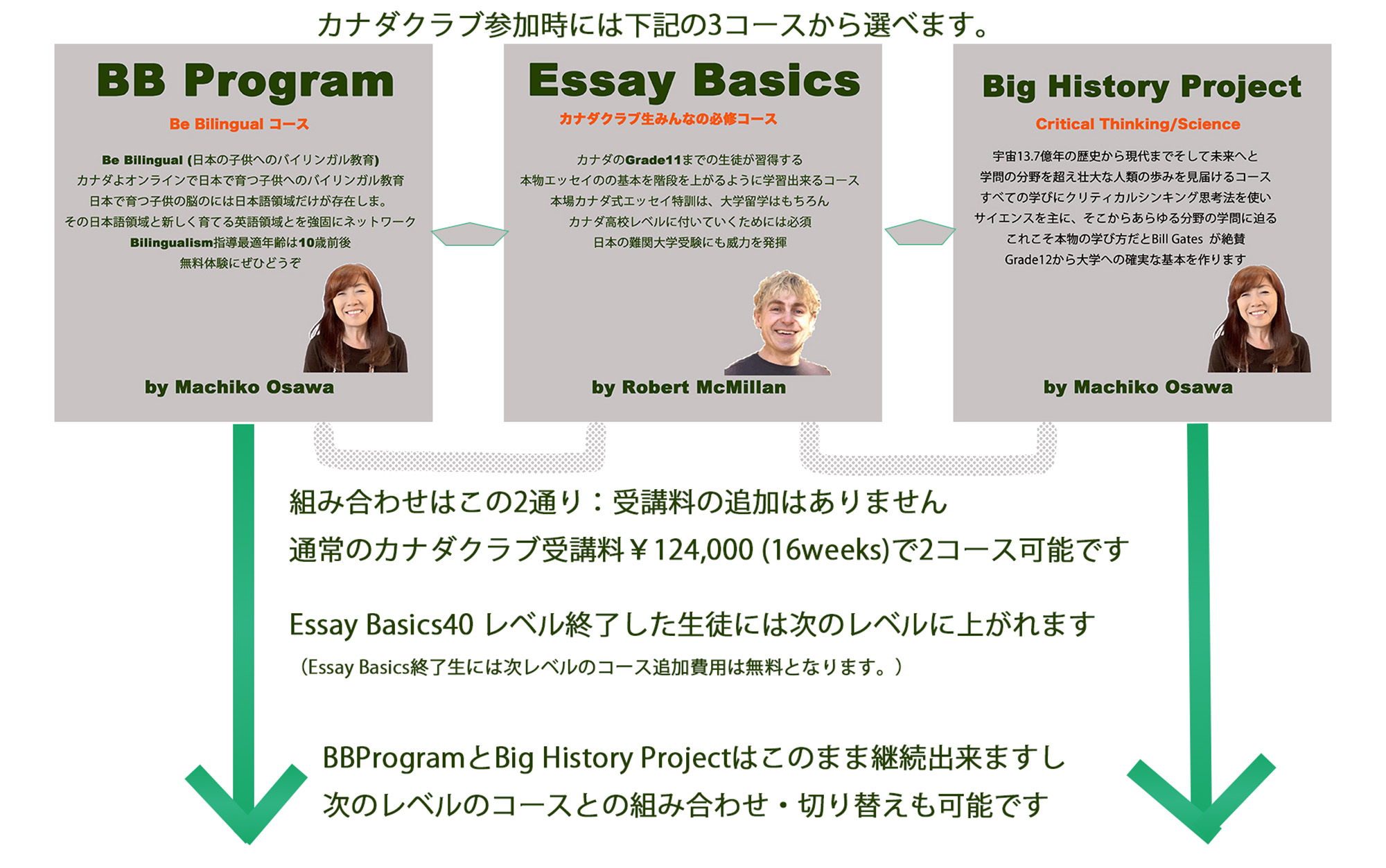 カナダクラブ参加時には下記の3コースから選べます。

BB Program

Be Bilingual コース

Be Bilingual (日本の子供へのバイリンガル教育)
カナダよオンラインで日本で育つ子供へのバイリンガル教育
日本で育つ子供の脳のには日本語領域だけが存在しま。
その日本語領域と新しく育てる英語領域とを強固にネットワーク
Bilingualism指導最適年齢は10歳前後
無料体験にぜひどうぞ

by Machiko Osawa

Essay Basics

カナダクラブ生みんなの必修コース

カナダのGrade11までの生徒が習得する
本物エッセイのの基本を階段を上がるように学習出来るコース
本場カナダ式エッセイ特訓は、大学留学はもちろん
カナダ高校レベルに付いていくためには必須
日本の難関大学受験にも威力を発揮

by Robert McMillan

Big History Project

Critical Thinking/Science

宇宙13.7億年の歴史から現代までそして未来へと
学問の分野を超え壮大な人類の歩みを見届けるコース
すべての学びにクリティカルシンキング思考法を使い
サイエンスを主に、そこからあらゆる分野の学問に迫る
これこそ本物の学び方だとBill Gates が絶賛
Grade12から大学への確実な基本を作ります

by Machiko Osawa

組み合わせはこの2通り：受講料の追加はありません
通常のカナダクラブ受講料￥124,000 (16weeks)で2コース可能です

Essay Basics40 レベル終了した生徒には次のレベルに上がれます
（Essay Basics終了生には次レベルのコース追加費用は無料となります。）

BBProgramとBig History Projectはこのまま継続出来ますし
次のレベルのコースとの組み合わせ・切り替えも可能です